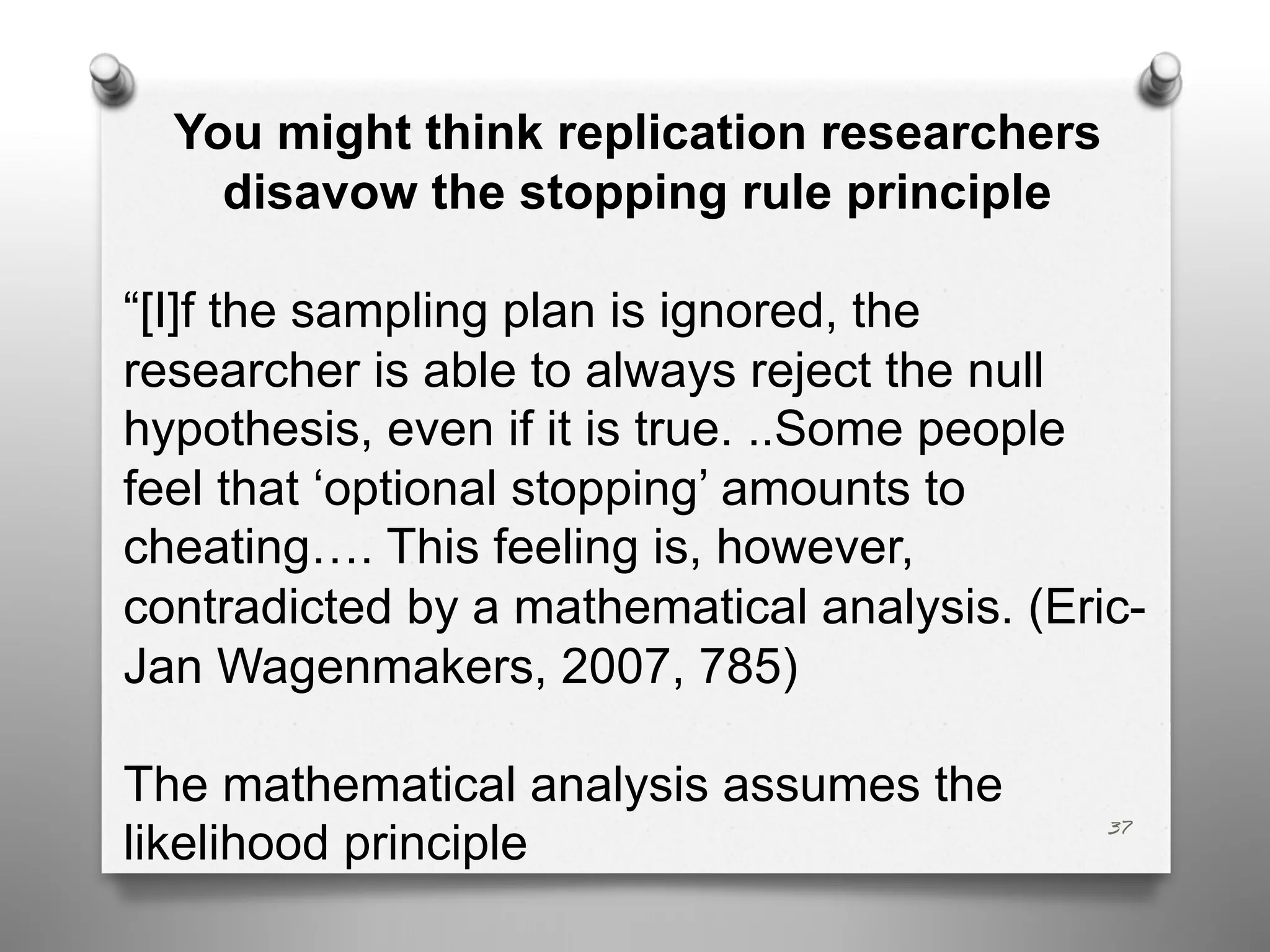 You might think replication researchers disavow the stopping rule principle

“[I]f the sampling plan is ignored, the researcher is able to always reject the null hypothesis, even if it is true. ..Some people feel that ‘optional stopping’ amounts to cheating…. This feeling is, however, contradicted by a mathematical analysis. (Eric-Jan Wagenmakers, 2007, 785)

The mathematical analysis assumes the likelihood principle

37